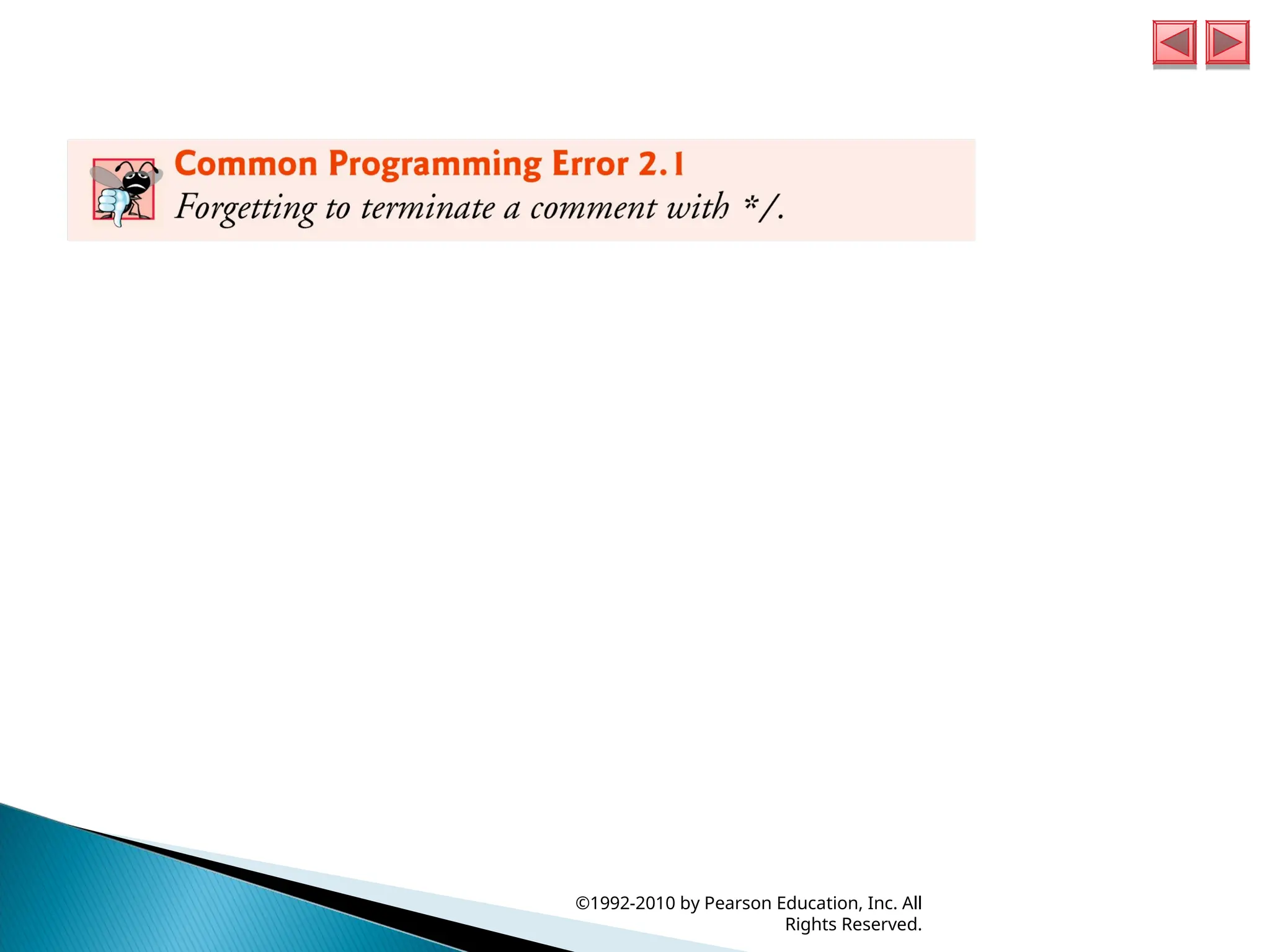 Common Programming Error 2.1

Forgetting to terminate a comment with */.

©1992-2010 by Pearson Education, Inc. All Rights Reserved.